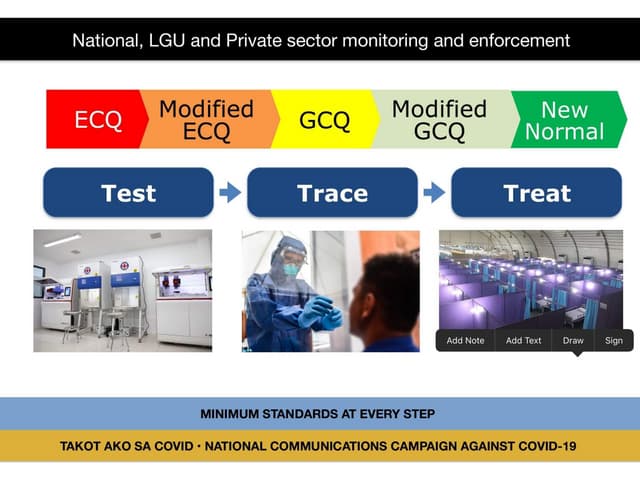 National, LGU and Private sector monitoring and enforcement

ECQ
Modified ECQ
GCQ
Modified GCQ
New Normal

Test
Trace
Treat

Add Note
Add Text
Draw
Sign

MINIMUM STANDARDS AT EVERY STEP

TAKOT AKO SA COVID • NATIONAL COMMUNICATIONS CAMPAIGN AGAINST COVID-19